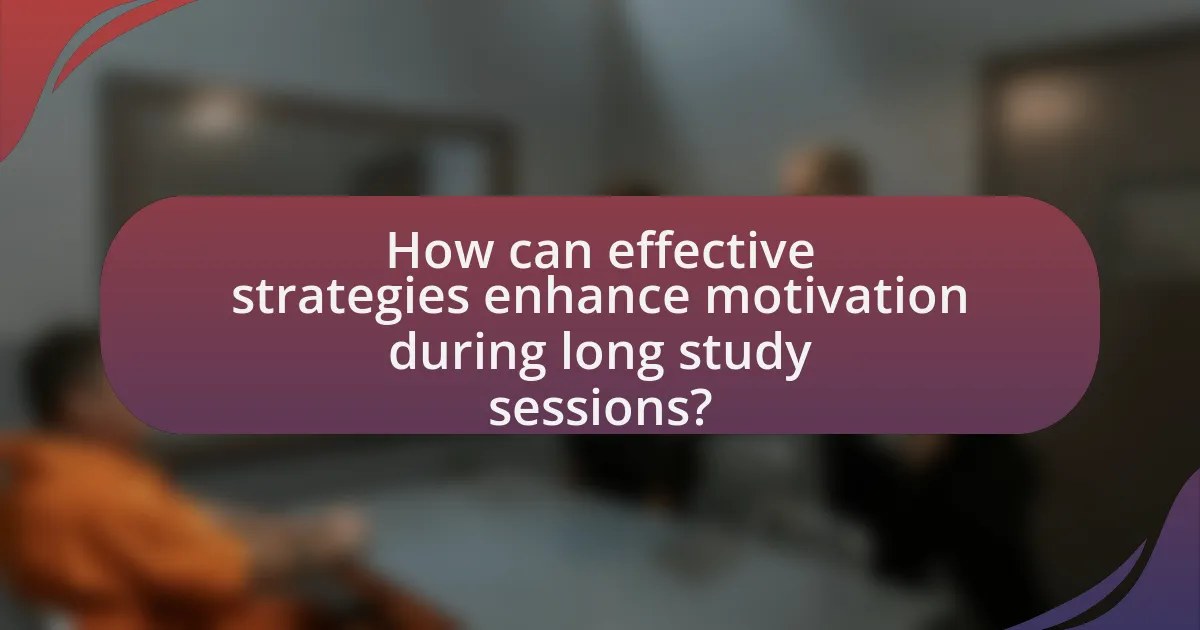 How can effective strategies enhance motivation during long study sessions?